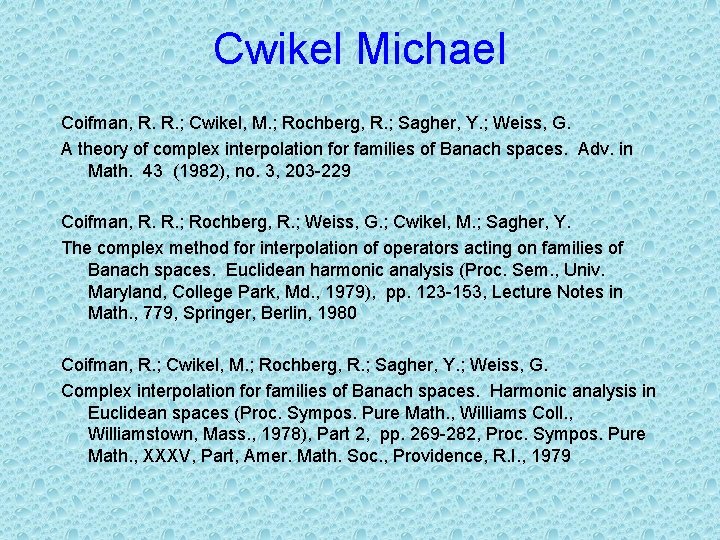 Cwikel Michael

Coifman, R. R.; Cwikel, M.; Rochberg, R.; Sagher, Y.; Weiss, G.

A theory of complex interpolation for families of Banach spaces. Adv. in Math. 43 (1982), no. 3, 203-229

Coifman, R. R.; Rochberg, R.; Weiss, G.; Cwikel, M.; Sagher, Y.

The complex method for interpolation of operators acting on families of Banach spaces. Euclidean harmonic analysis (Proc. Sem., Univ. Maryland, College Park, Md., 1979), pp. 123-153, Lecture Notes in Math., 779, Springer, Berlin, 1980

Coifman, R.; Cwikel, M.; Rochberg, R.; Sagher, Y.; Weiss, G.

Complex interpolation for families of Banach spaces. Harmonic analysis in Euclidean spaces (Proc. Sympos. Pure Math., Williams Coll., Williamstown, Mass., 1978), Part 2, pp. 269-282, Proc. Sympos. Pure Math., XXXV, Part, Amer. Math. Soc., Providence, R.I., 1979